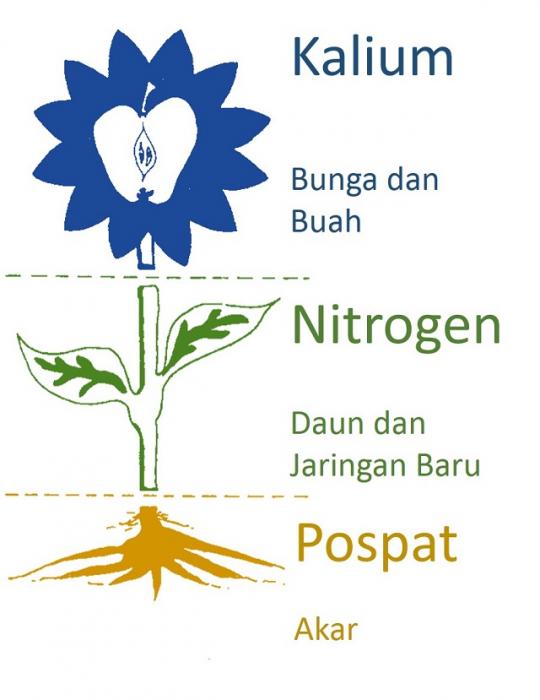 Kalium

Bunga dan Buah

Nitrogen

Daun dan Jaringan Baru

Pospat

Akar